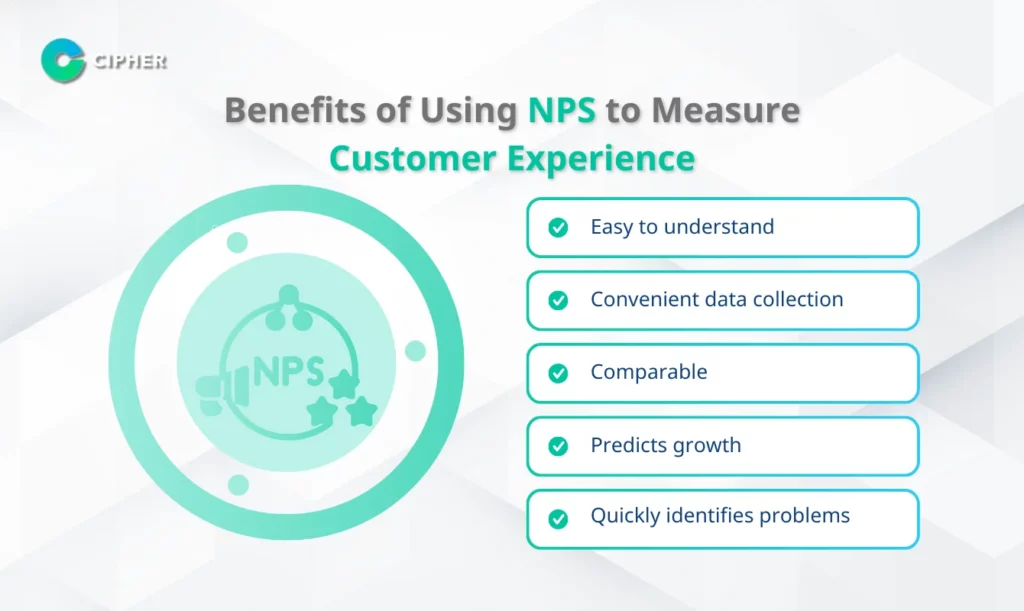 CIPHER

Benefits of Using NPS to Measure Customer Experience

NPS

Easy to understand

Convenient data collection

Comparable

Predicts growth

Quickly identifies problems